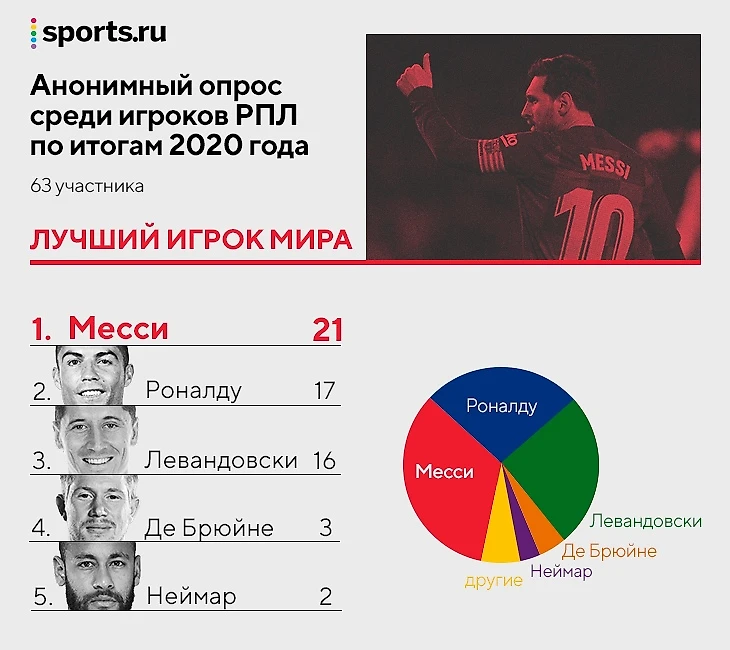 sports.ru

Анонимный опрос среди игроков РПЛ по итогам 2020 года

63 участника

MESSI 10

ЛУЧШИЙ ИГРОК МИРА

1. Месси 21
2. Роналду 17
3. Левандовски 16
4. Де Брюйне 3
5. Неймар 2

Роналду
Месси
Левандовски
Де Брюйне
Неймар
другие